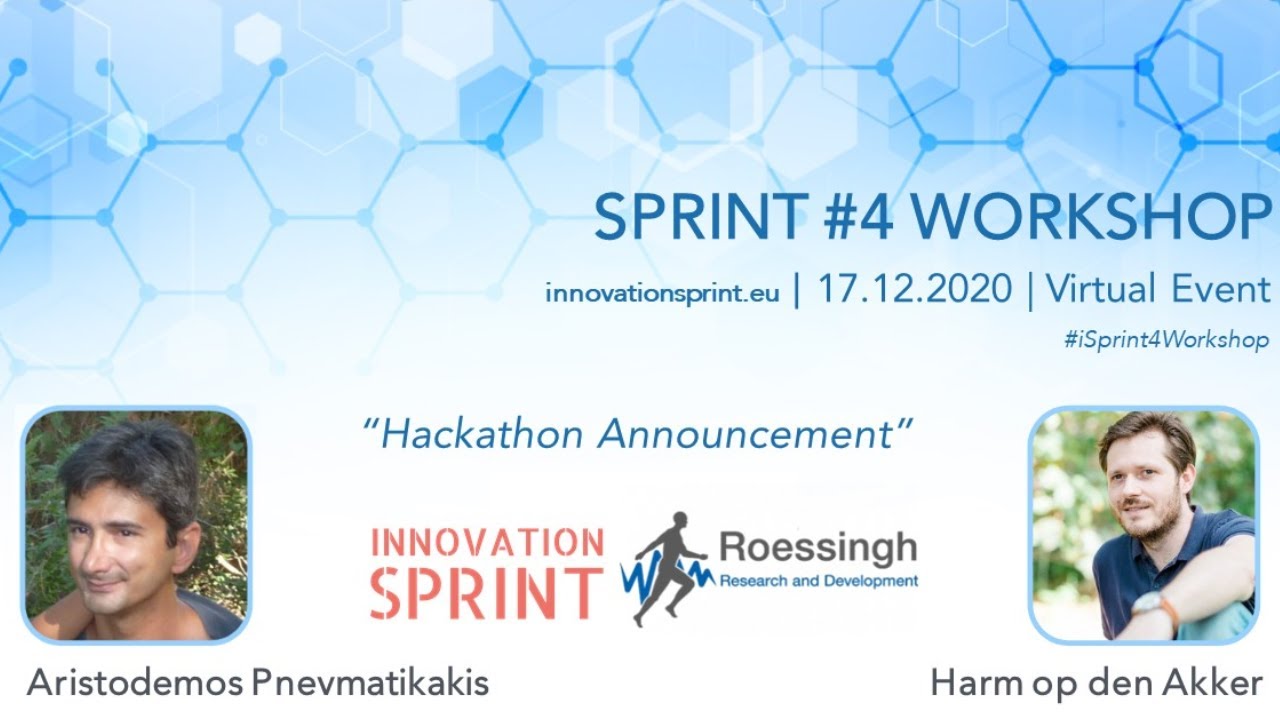 SPRINT #4 WORKSHOP
innovationsprint.eu | 17.12.2020 | Virtual Event
#iSprint4Workshop

"Hackathon Announcement"

INNOVATION SPRINT

Roessingh
Research and Development

Aristodemos Pnevmatikakis

Harm op den Akker